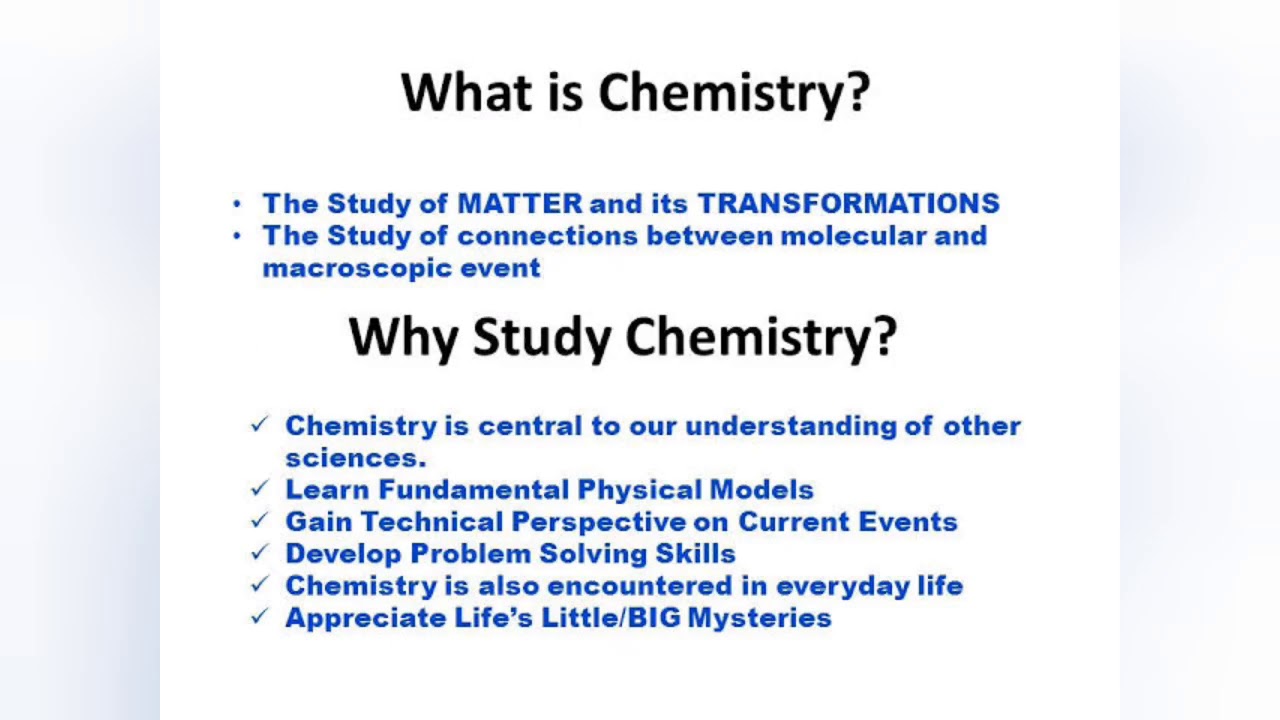 What is Chemistry?

• The Study of MATTER and its TRANSFORMATIONS
• The Study of connections between molecular and macroscopic event

Why Study Chemistry?

✓ Chemistry is central to our understanding of other sciences.
✓ Learn Fundamental Physical Models
✓ Gain Technical Perspective on Current Events
✓ Develop Problem Solving Skills
✓ Chemistry is also encountered in everyday life
✓ Appreciate Life's Little/BIG Mysteries